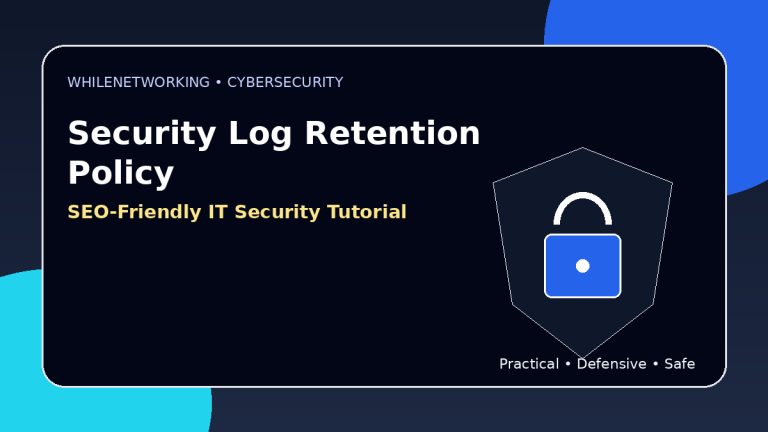 WHILENETWORKING • CYBERSECURITY

Security Log Retention Policy

SEO-Friendly IT Security Tutorial

Practical • Defensive • Safe